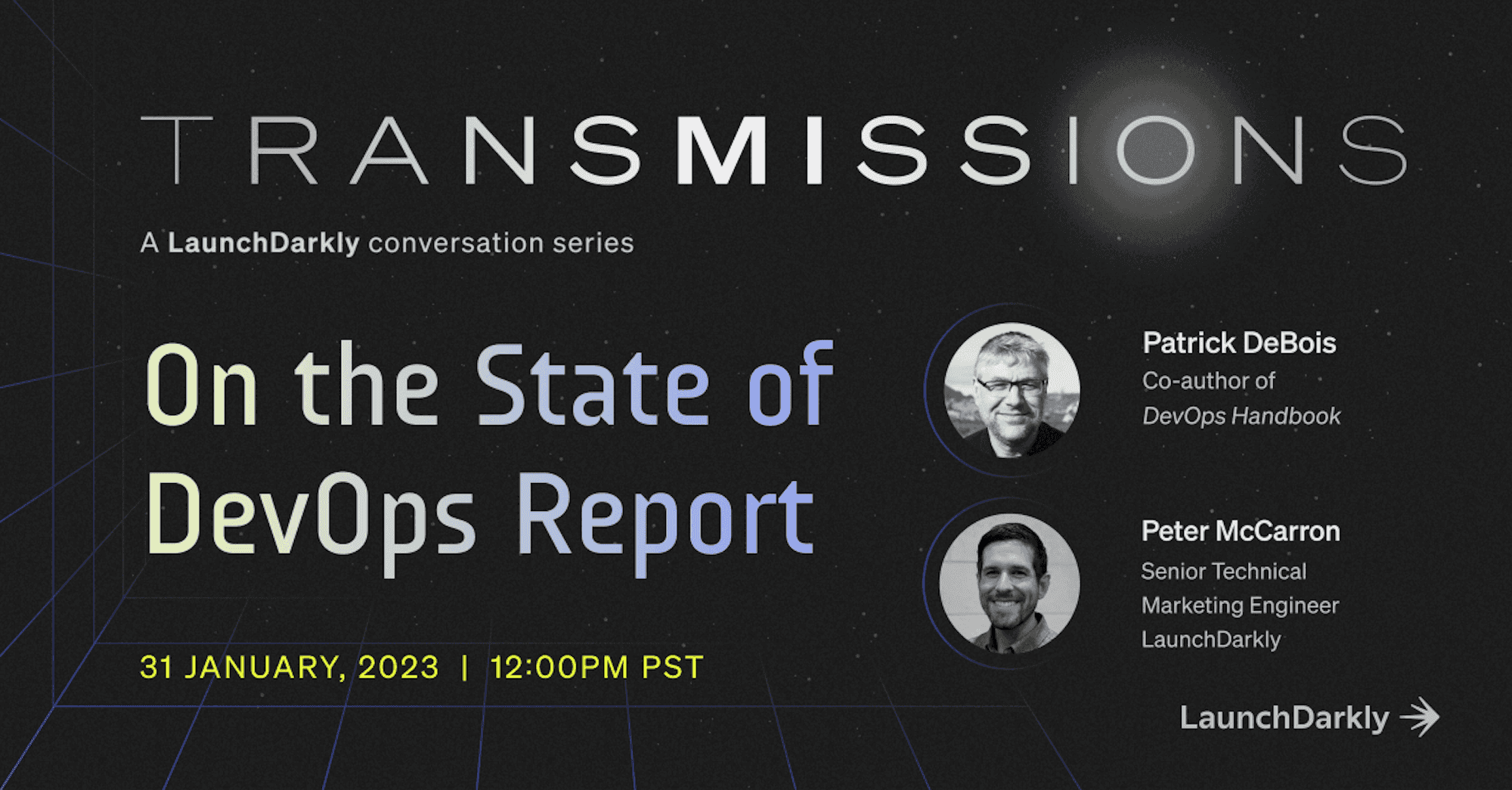 TRANSMISSIONS

A LaunchDarkly conversation series

On the State of DevOps Report

31 JANUARY, 2023 | 12:00PM PST

Patrick DeBois
Co-author of
DevOps Handbook

Peter McCarron
Senior Technical
Marketing Engineer
LaunchDarkly

LaunchDarkly